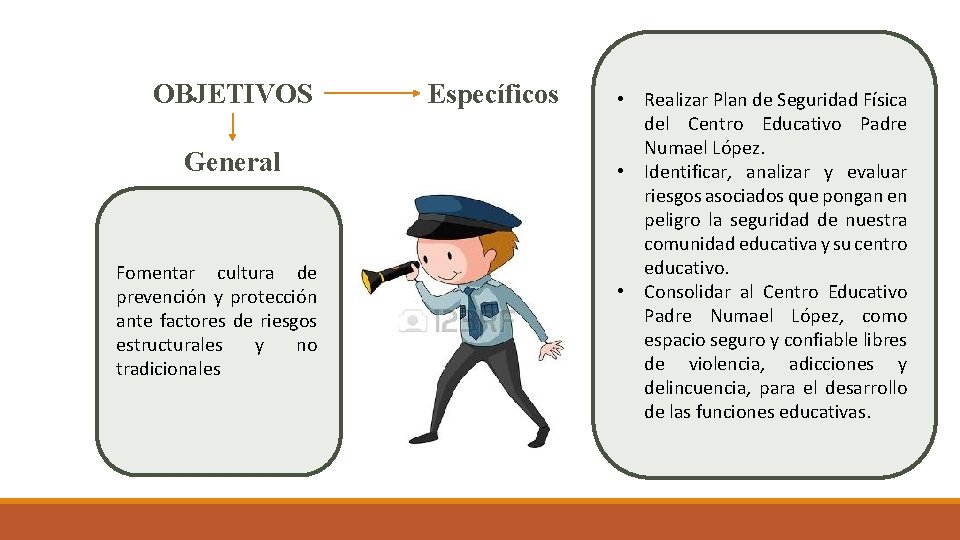 OBJETIVOS

Específicos

General

Fomentar cultura de prevención y protección ante factores de riesgos estructurales y no tradicionales

123RF

• Realizar Plan de Seguridad Física del Centro Educativo Padre Numael López.
• Identificar, analizar y evaluar riesgos asociados que pongan en peligro la seguridad de nuestra comunidad educativa y su centro educativo.
• Consolidar al Centro Educativo Padre Numael López, como espacio seguro y confiable libres de violencia, adicciones y delincuencia, para el desarrollo de las funciones educativas.